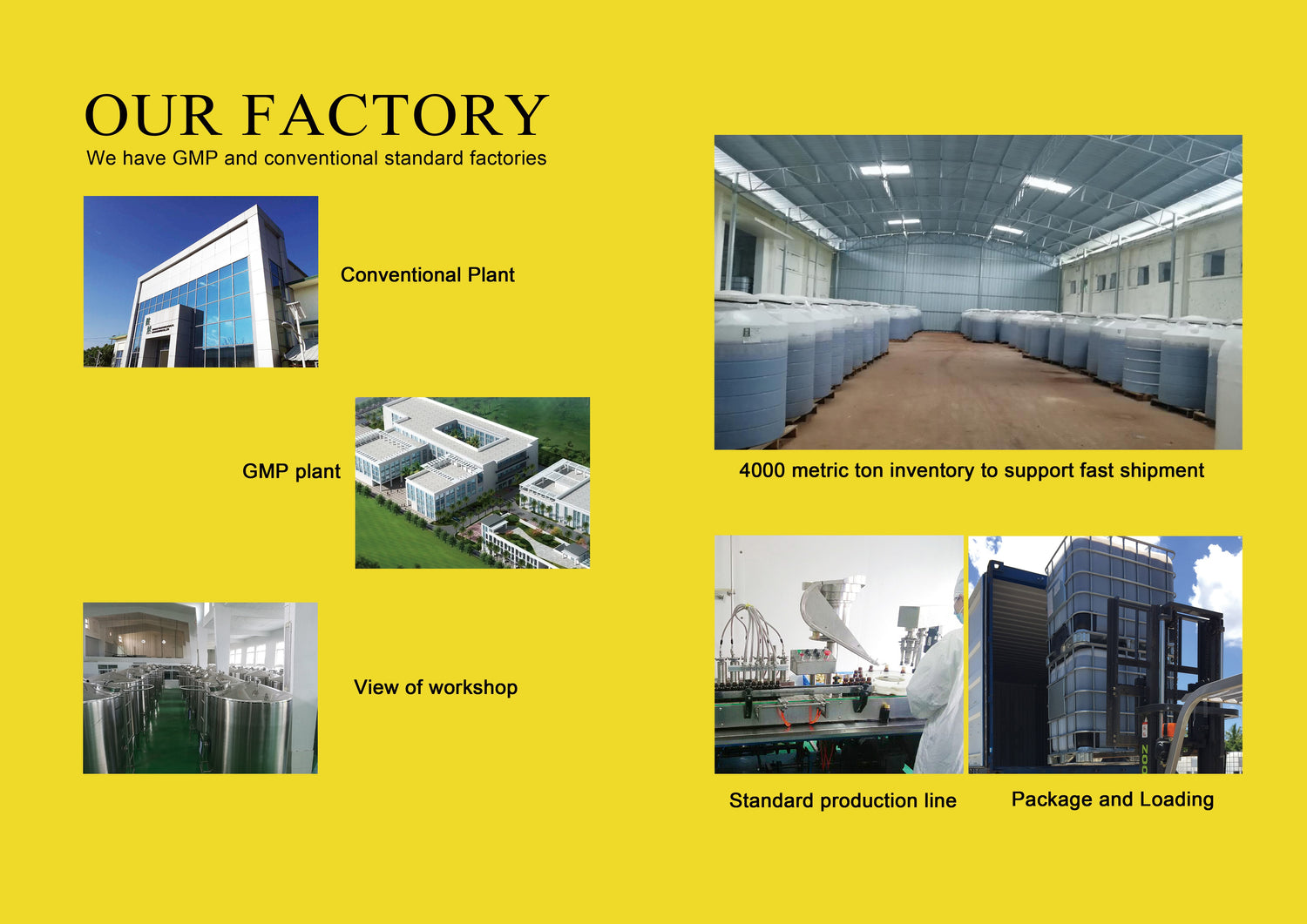 OUR FACTORY
We have GMP and conventional standard factories

Conventional Plant

GMP plant

View of workshop

4000 metric ton inventory to support fast shipment

Standard production line

Package and Loading